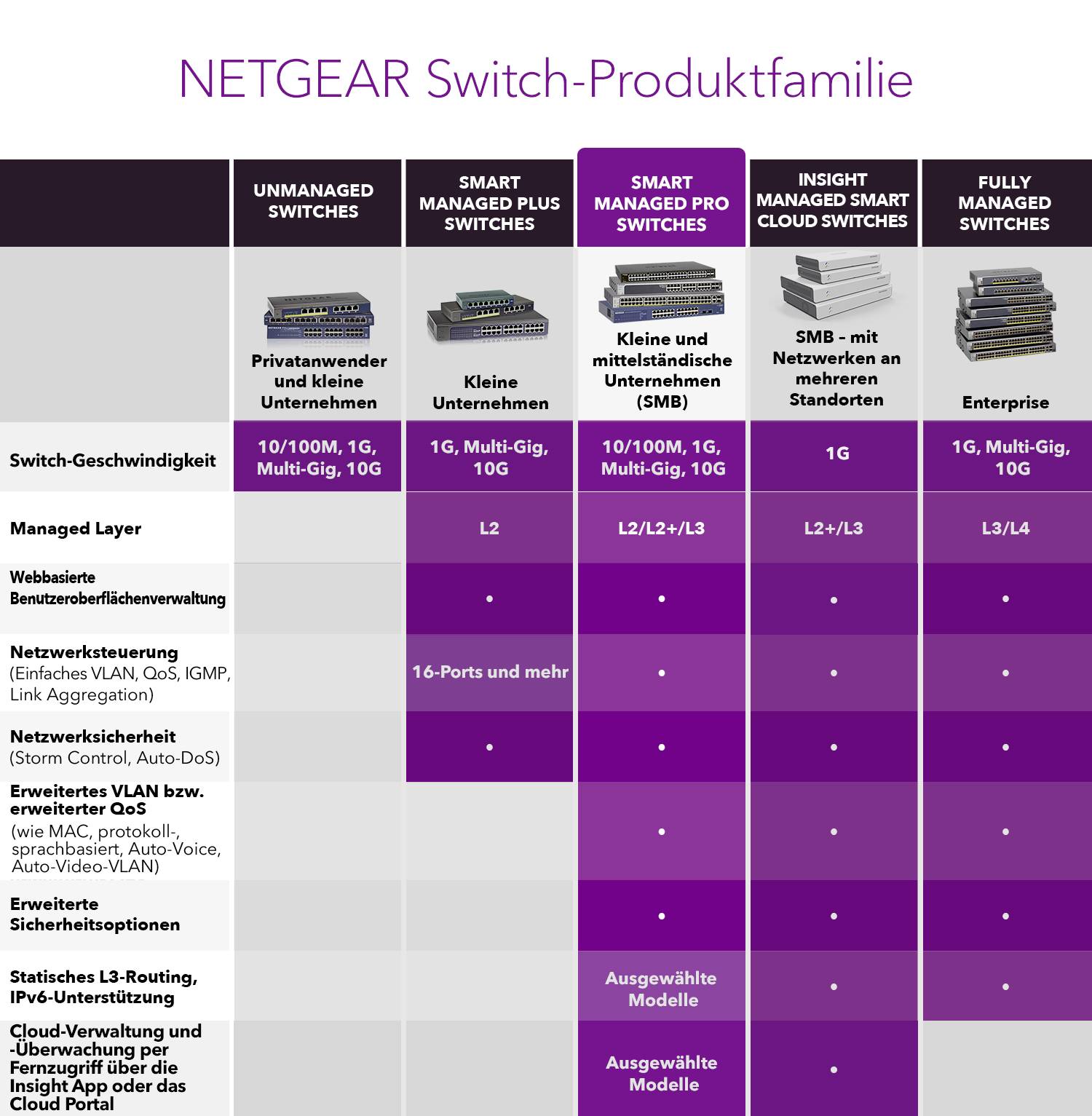 NETGEAR Switch-Produktfamilie

| | UNMANAGED SWITCHES | SMART MANAGED PLUS SWITCHES | SMART MANAGED PRO SWITCHES | INSIGHT MANAGED SMART CLOUD SWITCHES | FULLY MANAGED SWITCHES |
|---|---|---|---|---|---|
| | Privatanwender und kleine Unternehmen | Kleine Unternehmen | Kleine und mittelständische Unternehmen (SMB) | SMB - mit Netzwerken an mehreren Standorten | Enterprise |
| Switch-Geschwindigkeit | 10/100M, 1G, Multi-Gig, 10G | 1G, Multi-Gig, 10G | 10/100M, 1G, Multi-Gig, 10G | 1G | 1G, Multi-Gig, 10G |
| Managed Layer | | L2 | L2/L2+/L3 | L2+/L3 | L3/L4 |
| Webbasierte Benutzeroberflächenverwaltung | | • | • | • | • |
| Netzwerksteuerung (Einfaches VLAN, QoS, IGMP, Link Aggregation) | | 16-Ports und mehr | • | • | • |
| Netzwerksicherheit (Storm Control, Auto-DoS) | | • | • | • | • |
| Erweitertes VLAN bzw. erweiterter QoS (wie MAC, protokoll-, sprachbasiert, Auto-Voice, Auto-Video-VLAN) | | | • | • | • |
| Erweiterte Sicherheitsoptionen | | | • | • | • |
| Statisches L3-Routing, IPv6-Unterstützung | | | Ausgewählte Modelle | • | • |
| Cloud-Verwaltung und -Überwachung per Fernzugriff über die Insight App oder das Cloud Portal | | | Ausgewählte Modelle | • | |